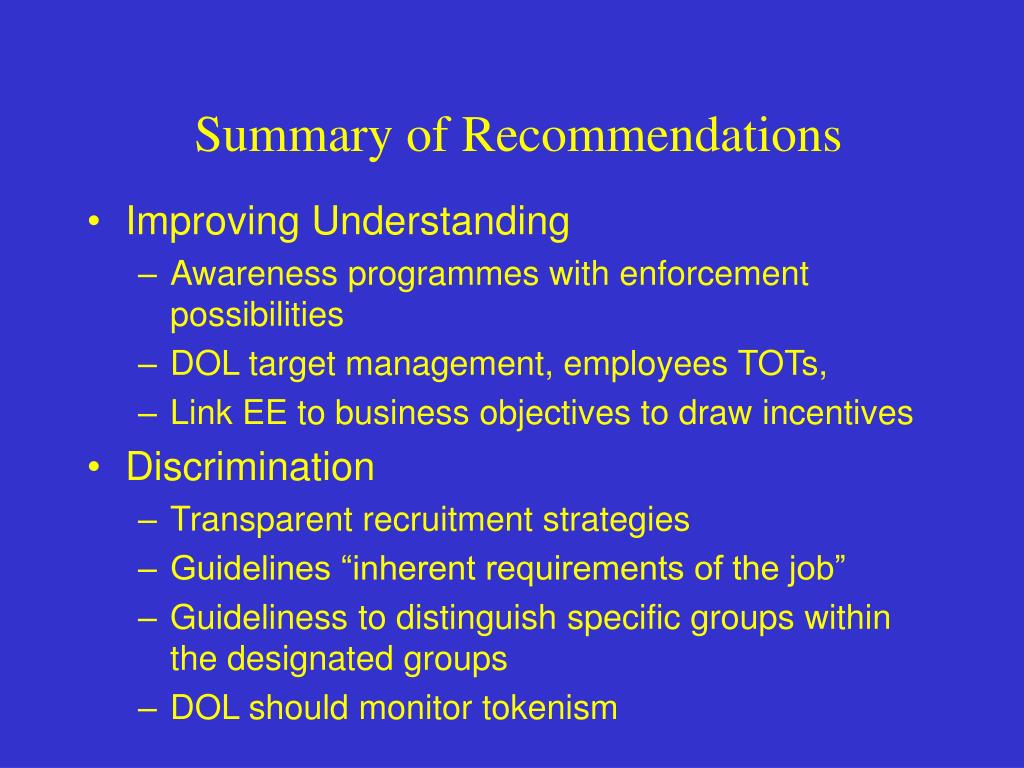 Summary of Recommendations

• Improving Understanding
– Awareness programmes with enforcement possibilities
– DOL target management, employees TOTs,
– Link EE to business objectives to draw incentives
• Discrimination
– Transparent recruitment strategies
– Guidelines “inherent requirements of the job”
– Guideliness to distinguish specific groups within the designated groups
– DOL should monitor tokenism